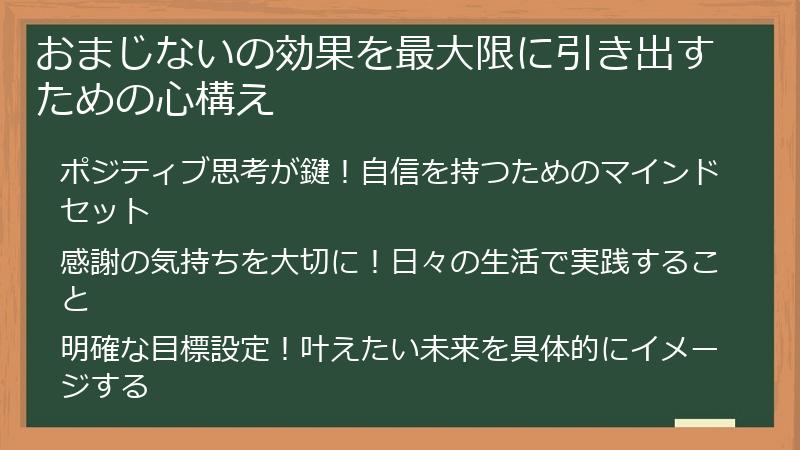 おまじないの効果を最大限に引き出すための心構え

ポジティブ思考が鍵！自信を持つためのマインドセット

感謝の気持ちを大切に！日々の生活で実践すること

明確な目標設定！叶えたい未来を具体的にイメージする